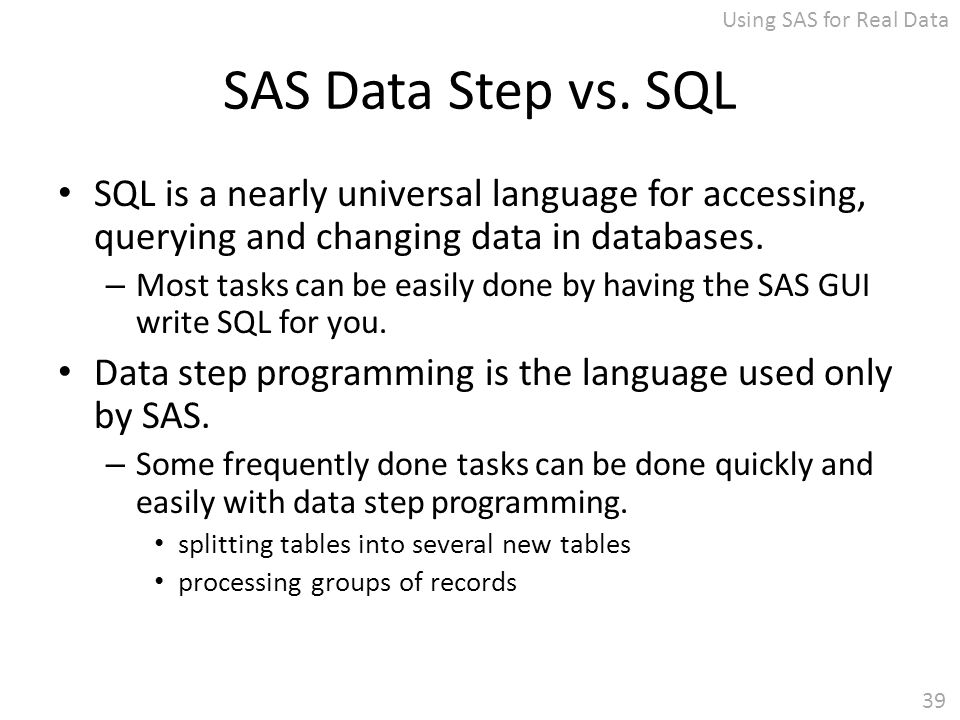 Using SAS for Real Data

SAS Data Step vs. SQL

• SQL is a nearly universal language for accessing, querying and changing data in databases.
– Most tasks can be easily done by having the SAS GUI write SQL for you.
• Data step programming is the language used only by SAS.
– Some frequently done tasks can be done quickly and easily with data step programming.
• splitting tables into several new tables
• processing groups of records

39